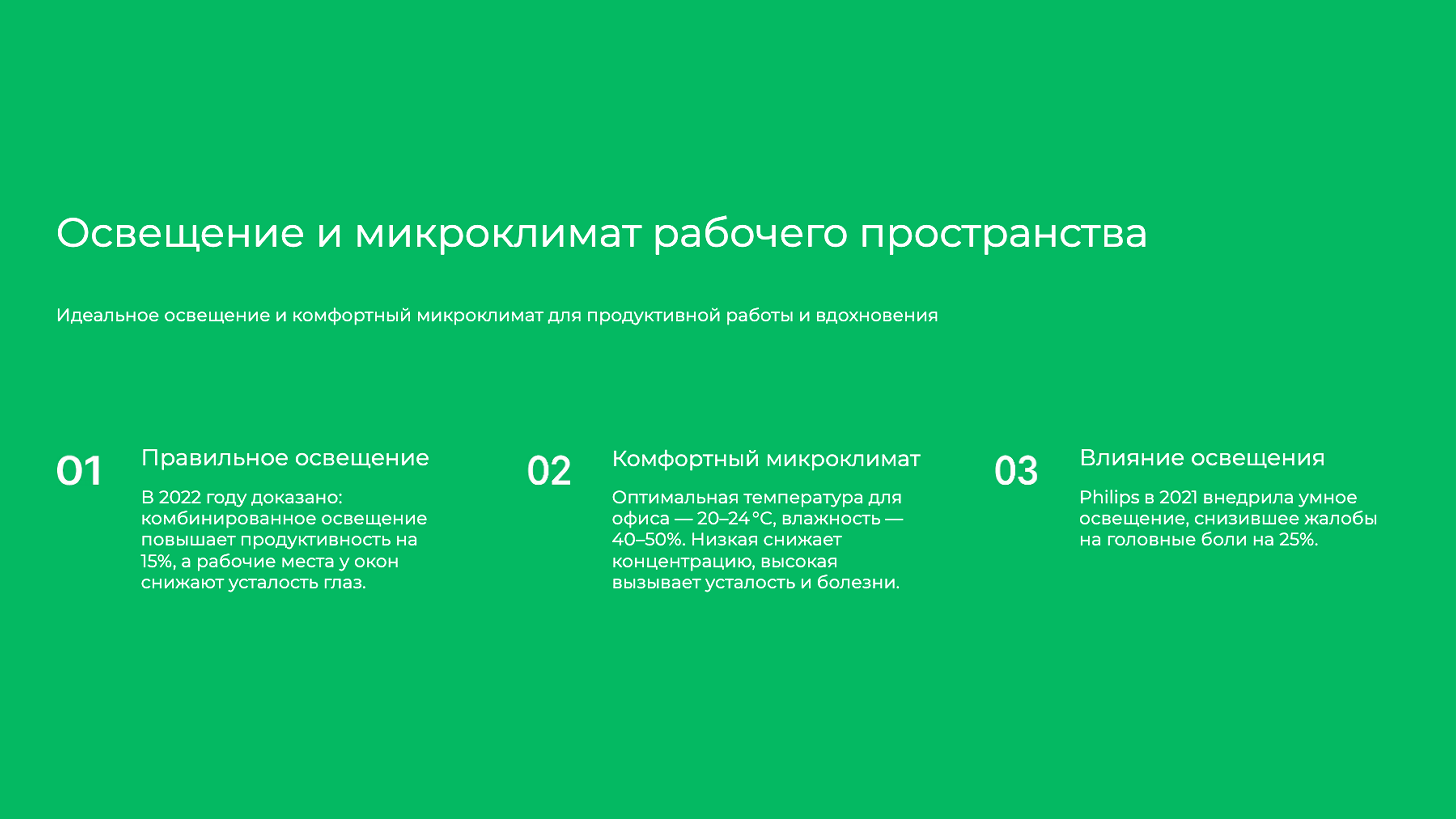 Освещение и микроклимат рабочего пространства

Идеальное освещение и комфортный микроклимат для продуктивной работы и вдохновения

01

Правильное освещение

В 2022 году доказано: комбинированное освещение повышает продуктивность на 15%, а рабочие места у окон снижают усталость глаз.

02

Комфортный микроклимат

Оптимальная температура для офиса — 20–24 °C, влажность — 40–50%. Низкая снижает концентрацию, высокая вызывает усталость и болезни.

03

Влияние освещения

Philips в 2021 внедрила умное освещение, снизившее жалобы на головные боли на 25%.